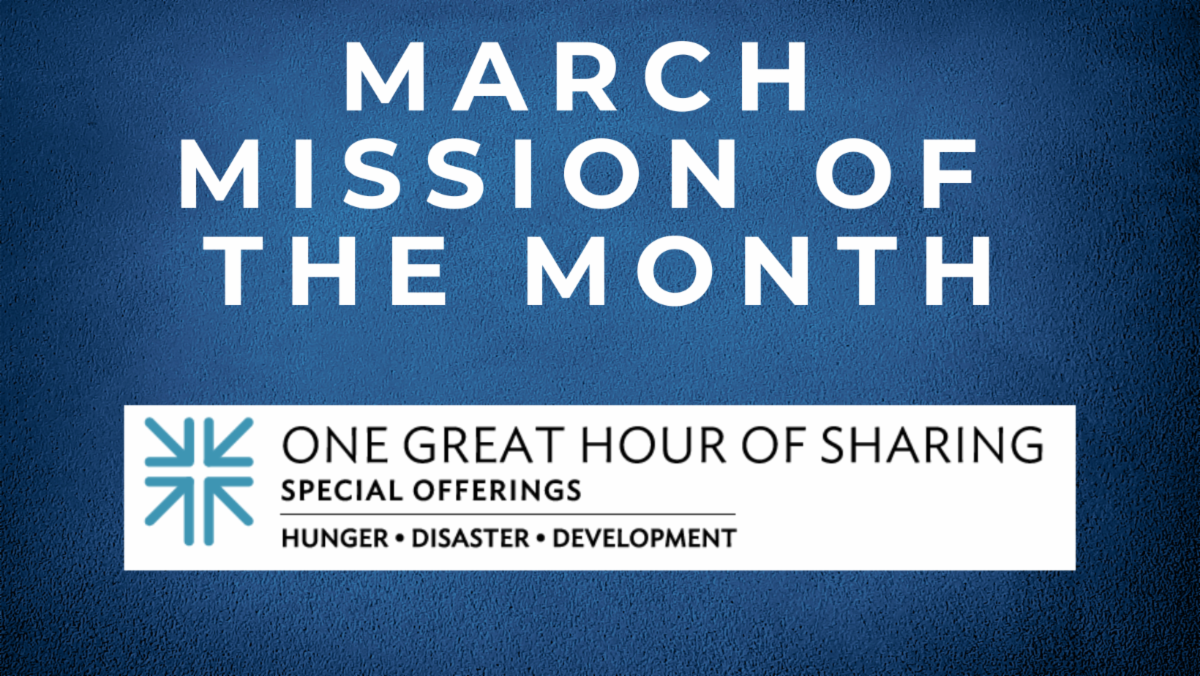 MARCH MISSION OF THE MONTH

ONE GREAT HOUR OF SHARING
SPECIAL OFFERINGS
HUNGER • DISASTER • DEVELOPMENT